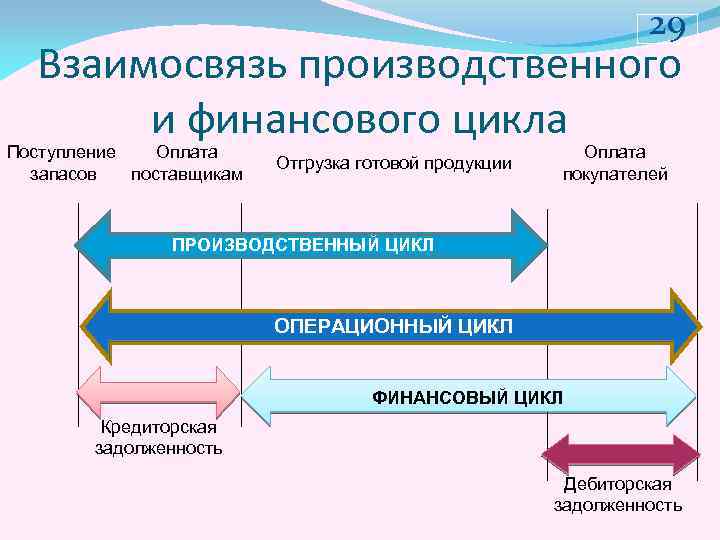 29

Взаимосвязь производственного и финансового цикла

Поступление запасов

Оплата поставщикам

Отгрузка готовой продукции

Оплата покупателей

ПРОИЗВОДСТВЕННЫЙ ЦИКЛ

ОПЕРАЦИОННЫЙ ЦИКЛ

ФИНАНСОВЫЙ ЦИКЛ

Кредиторская задолженность

Дебиторская задолженность